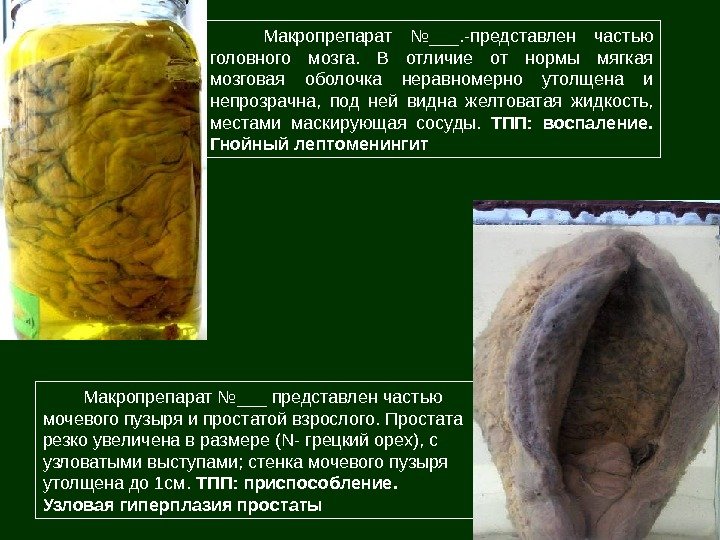 Макропрепарат №___.-представлен частью головного мозга. В отличие от нормы мягкая мозговая оболочка неравномерно утолщена и непрозрачна, под ней видна желтоватая жидкость, местами маскирующая сосуды. ТПП: воспаление. Гнойный лептоменингит

Макропрепарат №___ представлен частью мочевого пузыря и простатой взрослого. Простата резко увеличена в размере (N- грецкий орех), с узловатыми выступами; стенка мочевого пузыря утолщена до 1см. ТПП: приспособление. Узловая гиперплазия простаты